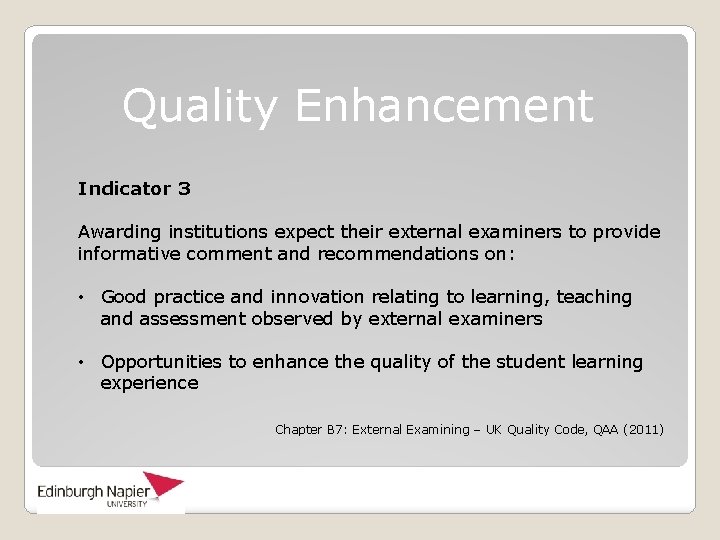 Quality Enhancement

Indicator 3

Awarding institutions expect their external examiners to provide informative comment and recommendations on:

• Good practice and innovation relating to learning, teaching and assessment observed by external examiners

• Opportunities to enhance the quality of the student learning experience

Chapter B7: External Examining – UK Quality Code, QAA (2011)

Edinburgh Napier
UNIVERSITY